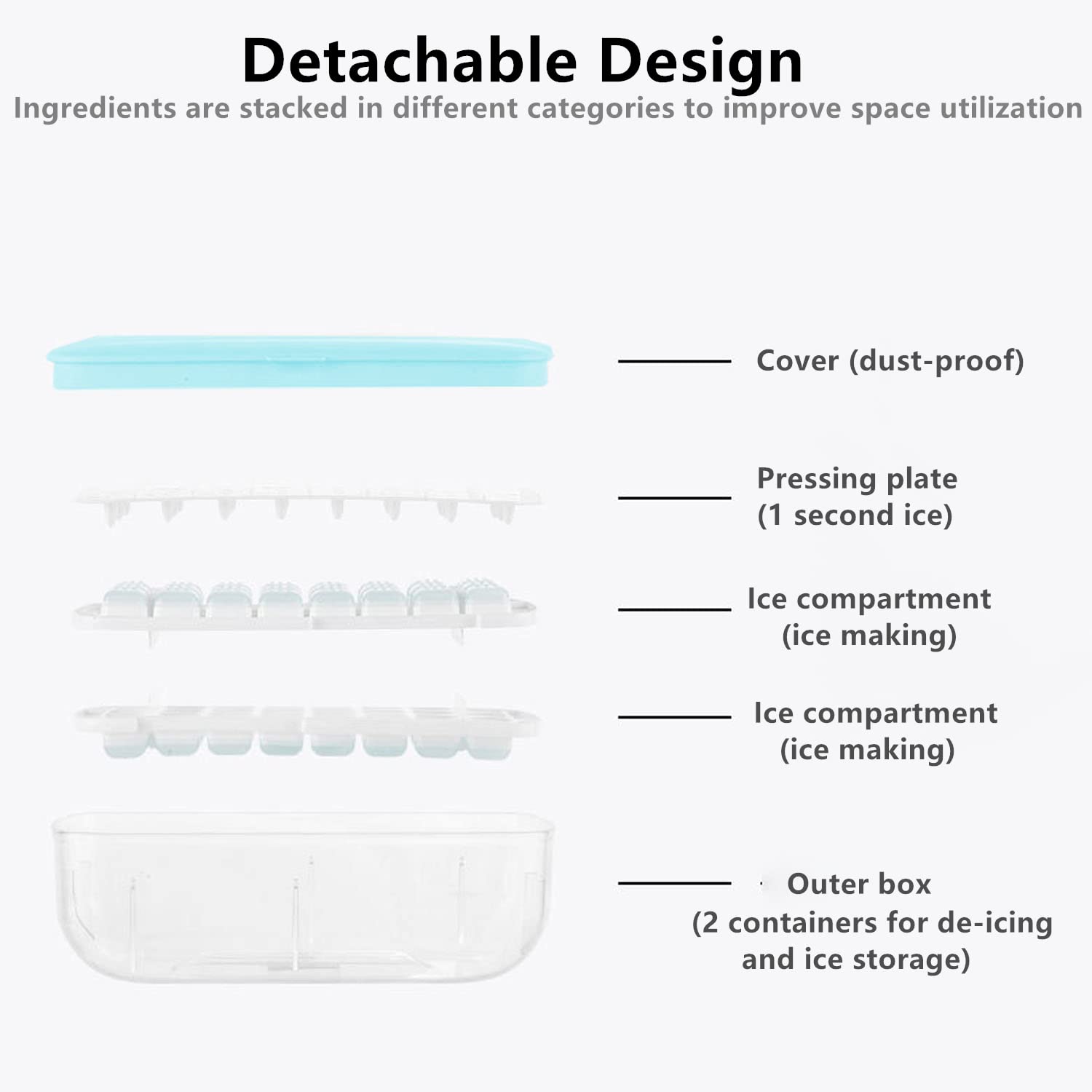 Detachable Design

Ingredients are stacked in different categories to improve space utilization

Cover (dust-proof)

Pressing plate
(1 second ice)

Ice compartment
(ice making)

Ice compartment
(ice making)

Outer box
(2 containers for de-icing and ice storage)